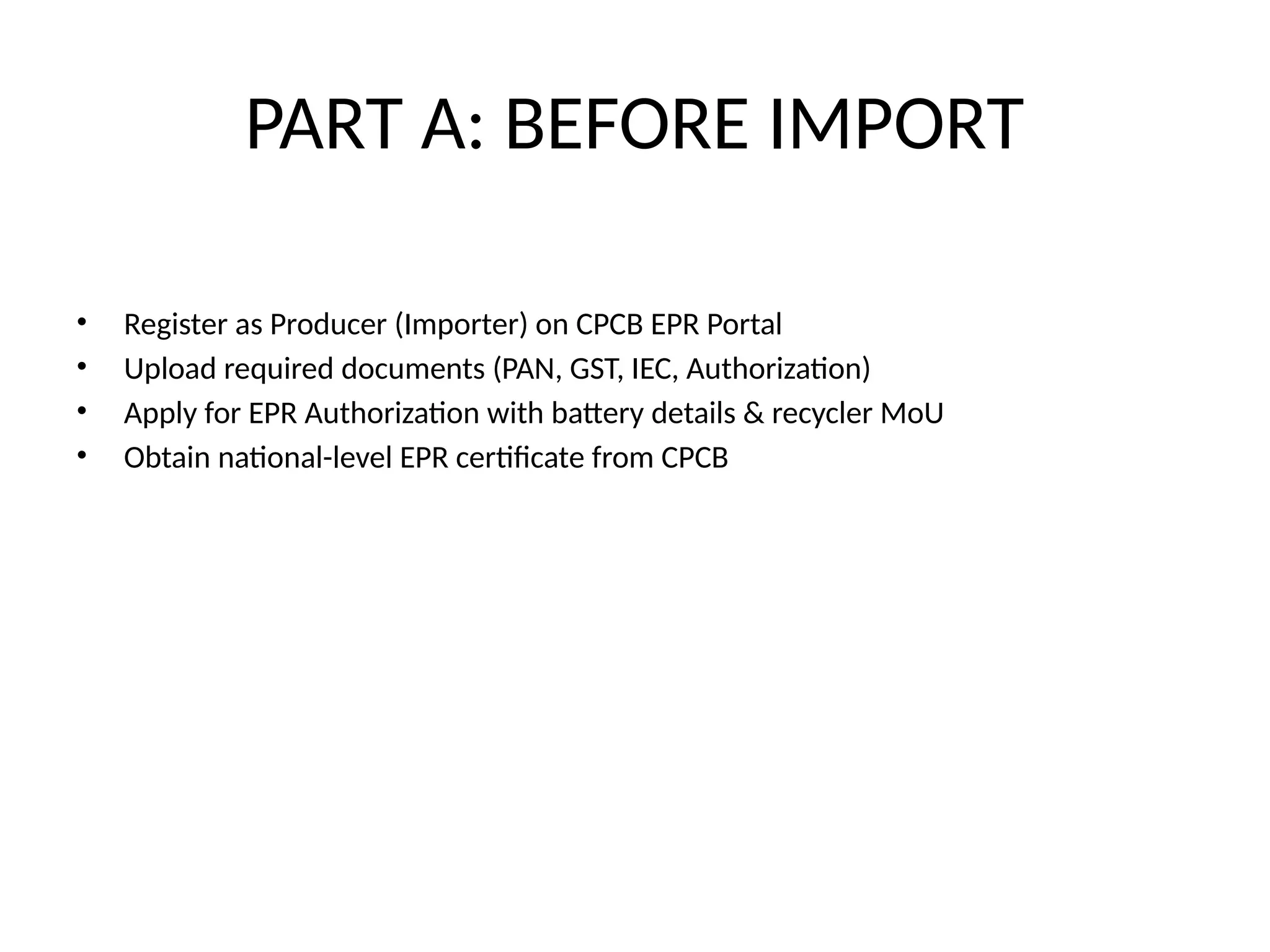 PART A: BEFORE IMPORT

• Register as Producer (Importer) on CPCB EPR Portal
• Upload required documents (PAN, GST, IEC, Authorization)
• Apply for EPR Authorization with battery details & recycler MoU
• Obtain national-level EPR certificate from CPCB